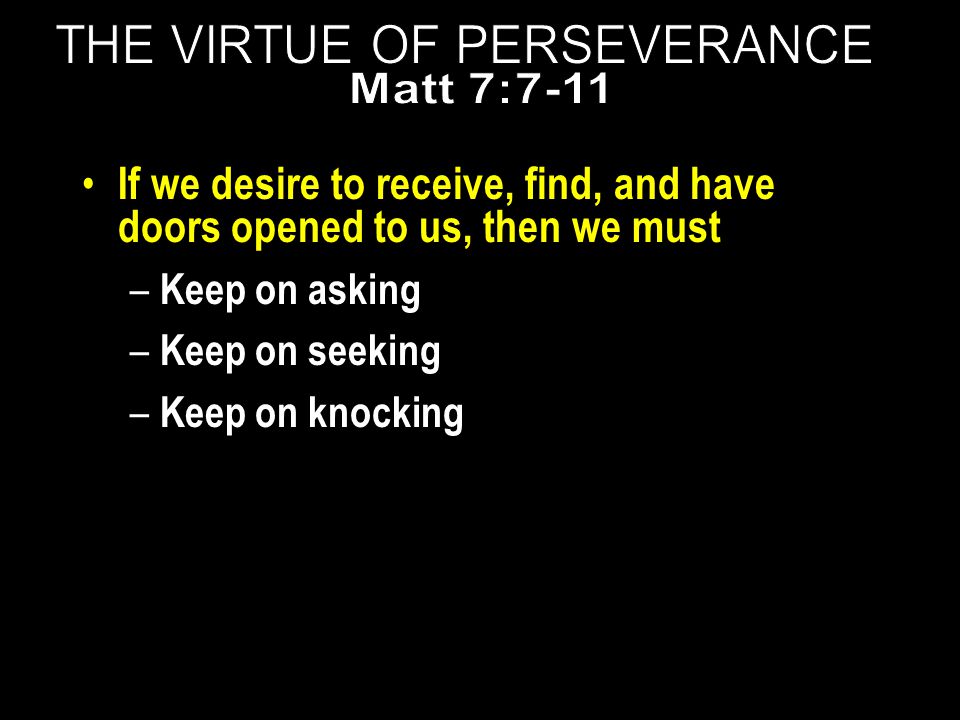 THE VIRTUE OF PERSEVERANCE
Matt 7:7-11

• If we desire to receive, find, and have doors opened to us, then we must
– Keep on asking
– Keep on seeking
– Keep on knocking